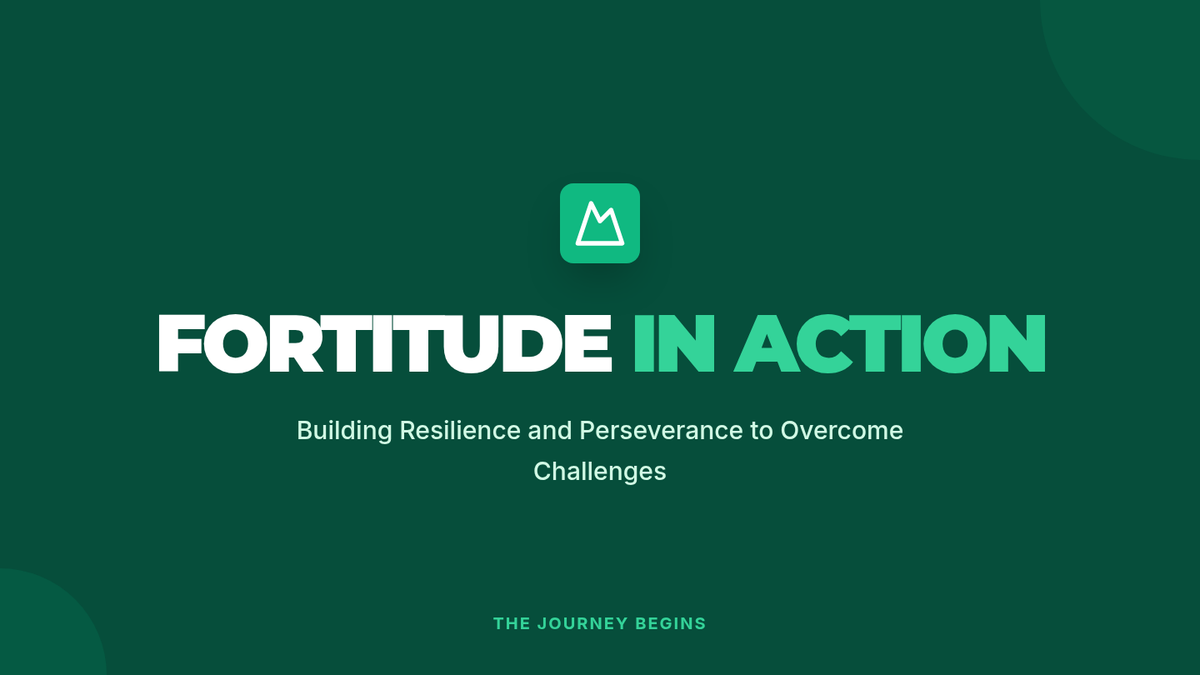 FORTITUDE IN ACTION

Building Resilience and Perseverance to Overcome Challenges

THE JOURNEY BEGINS